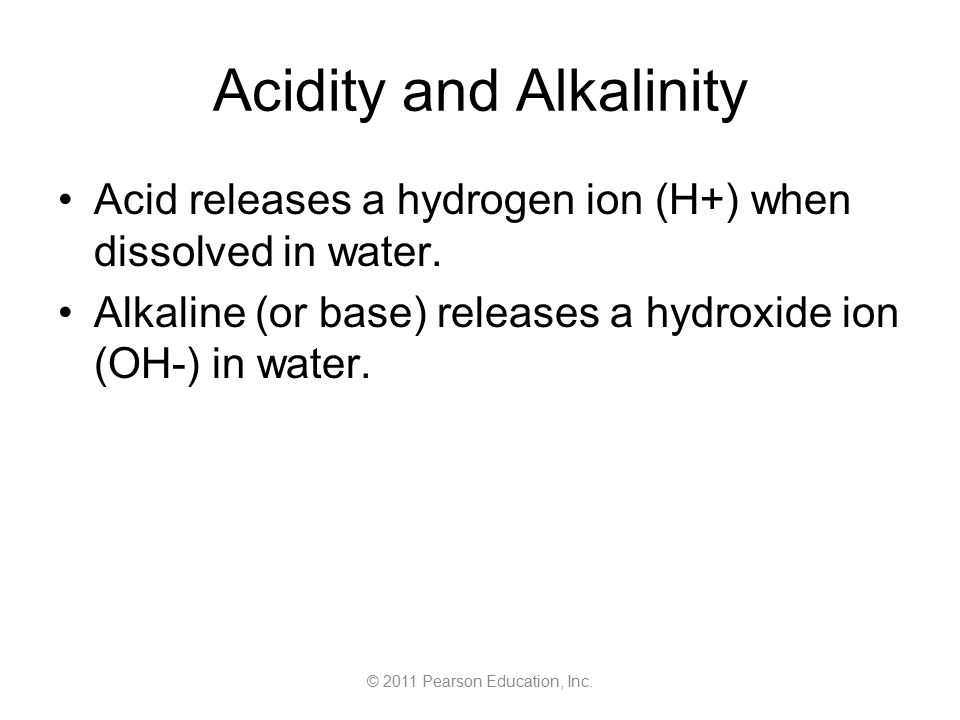 Acidity and Alkalinity

• Acid releases a hydrogen ion (H+) when dissolved in water.
• Alkaline (or base) releases a hydroxide ion (OH-) in water.

© 2011 Pearson Education, Inc.